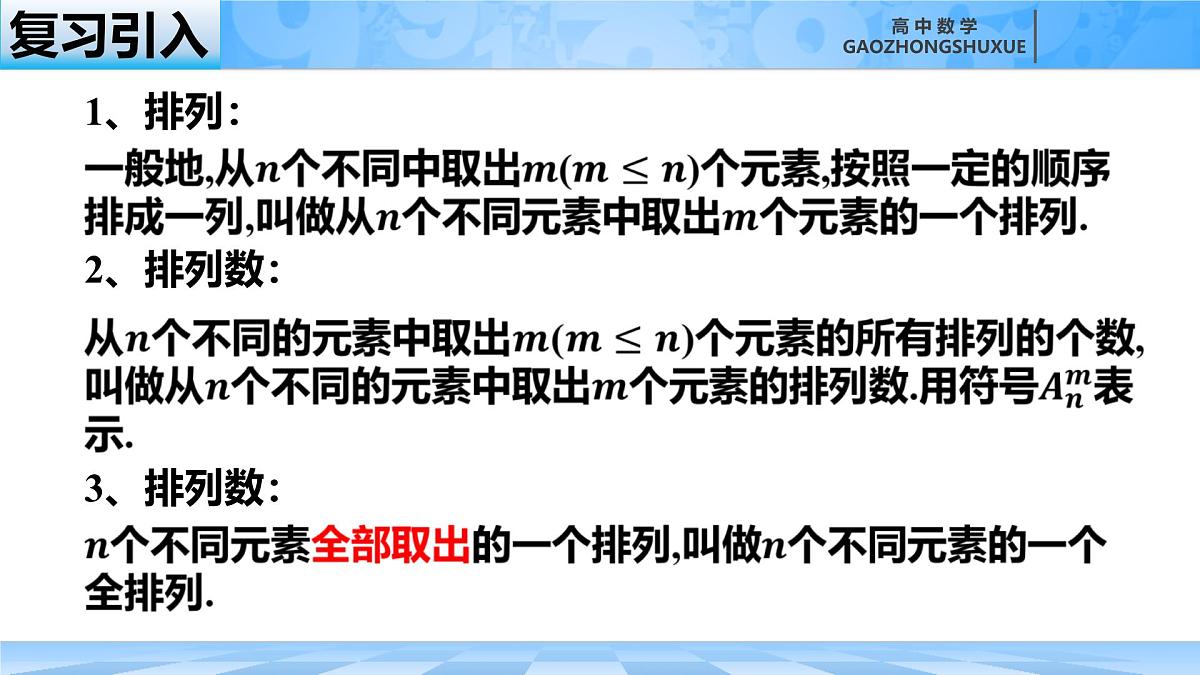 复习引入

高中数学
GAOZHONGSHUXUE

1、排列：

一般地,从$n$个不同中取出$m(m \leq n)$个元素,按照一定的顺序排成一列,叫做从$n$个不同元素中取出$m$个元素的一个排列.

2、排列数：

从$n$个不同的元素中取出$m(m \leq n)$个元素的所有排列的个数,叫做从$n$个不同的元素中取出$m$个元素的排列数.用符号$A_n^m$表示.

3、排列数：

$n$个不同元素全部取出的一个排列,叫做$n$个不同元素的一个全排列.